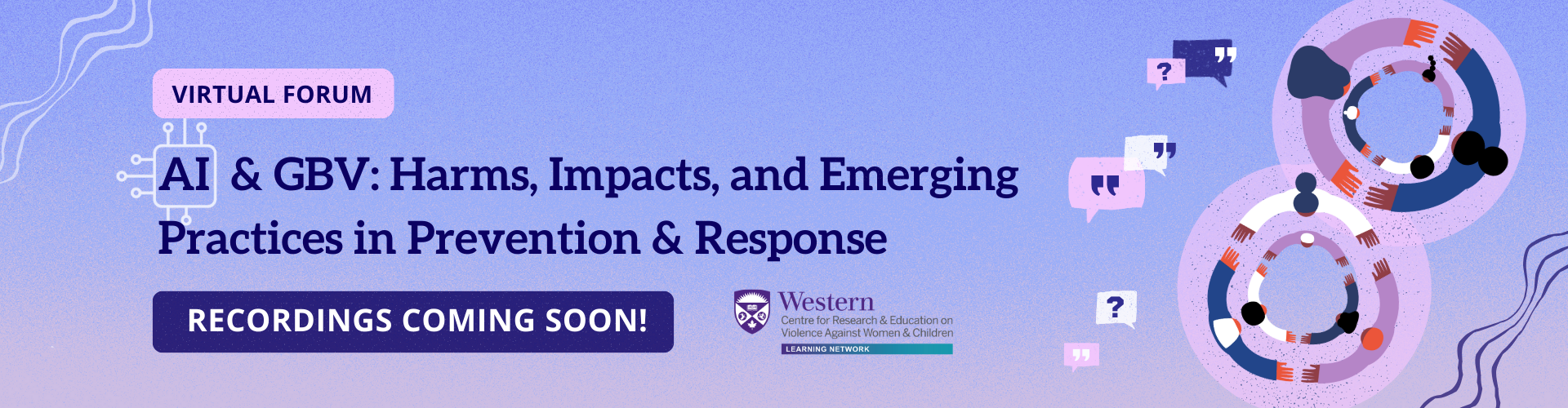 VIRTUAL FORUM

AI & GBV: Harms, Impacts, and Emerging Practices in Prevention & Response

RECORDINGS COMING SOON!

Western
Centre for Research & Education on Violence Against Women & Children
LEARNING NETWORK

?

?